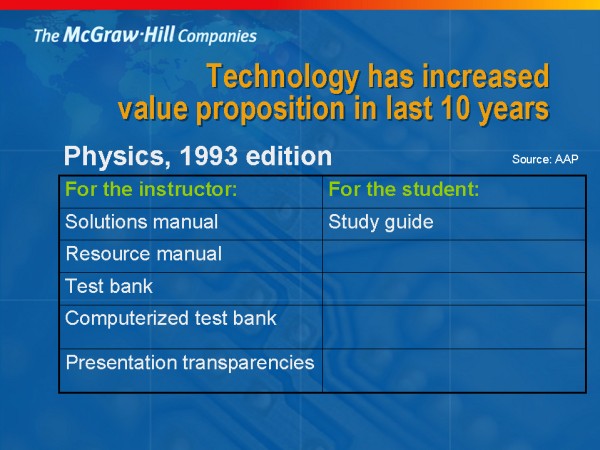 The McGraw·Hill Companies

Technology has increased value proposition in last 10 years

Physics, 1993 edition

Source: AAP

| For the instructor: | For the student: |
|---|---|
| Solutions manual | Study guide |
| Resource manual | |
| Test bank | |
| Computerized test bank | |
| Presentation transparencies | |